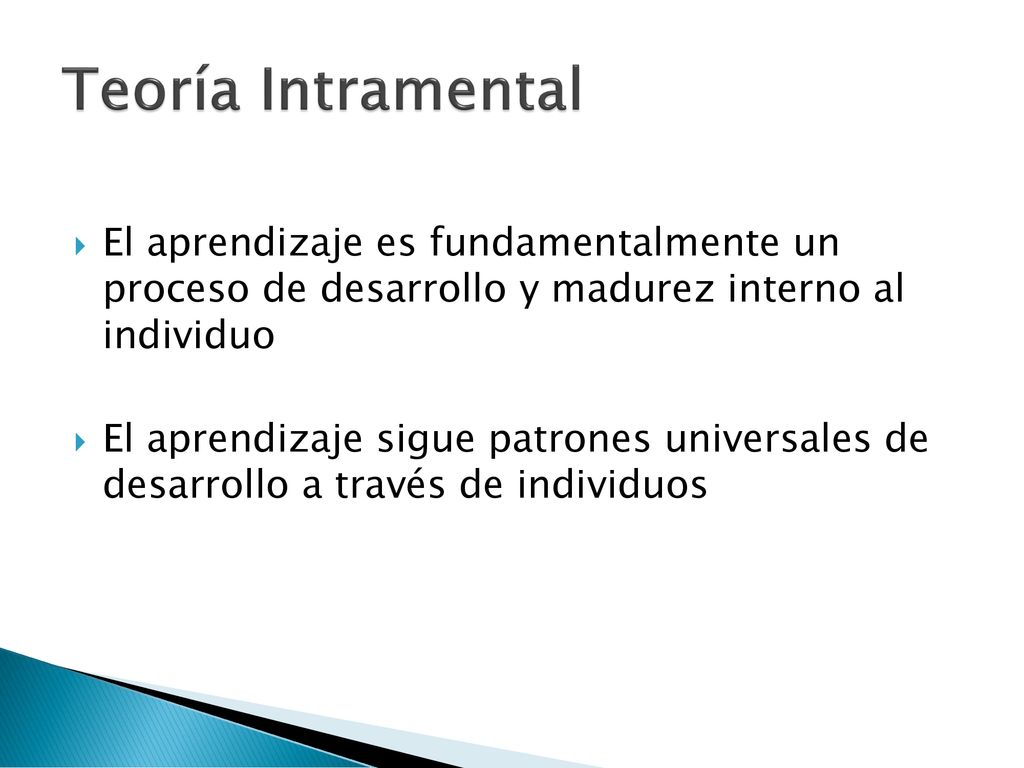 Teoría Intramental

El aprendizaje es fundamentalmente un proceso de desarrollo y madurez interno al individuo

El aprendizaje sigue patrones universales de desarrollo a través de individuos